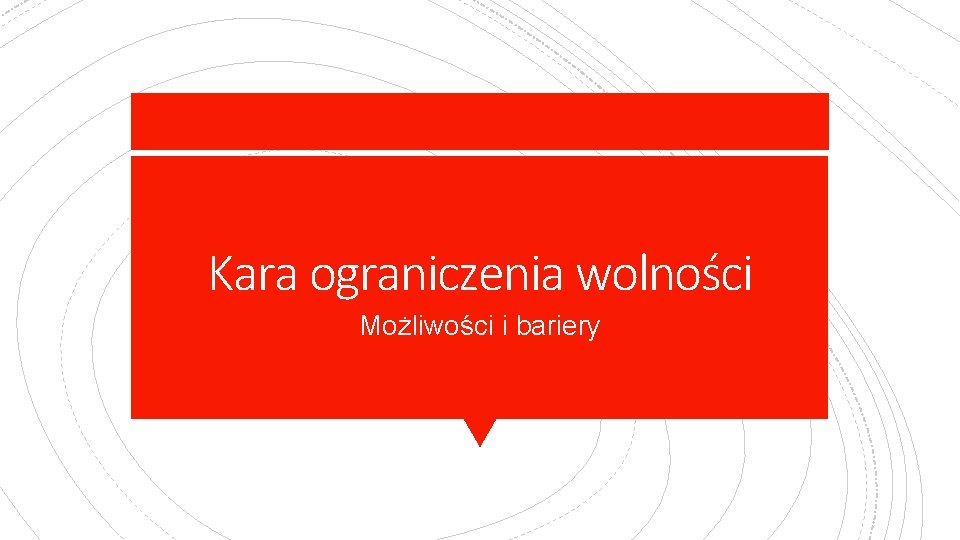 Kara ograniczenia wolności

Możliwości i bariery